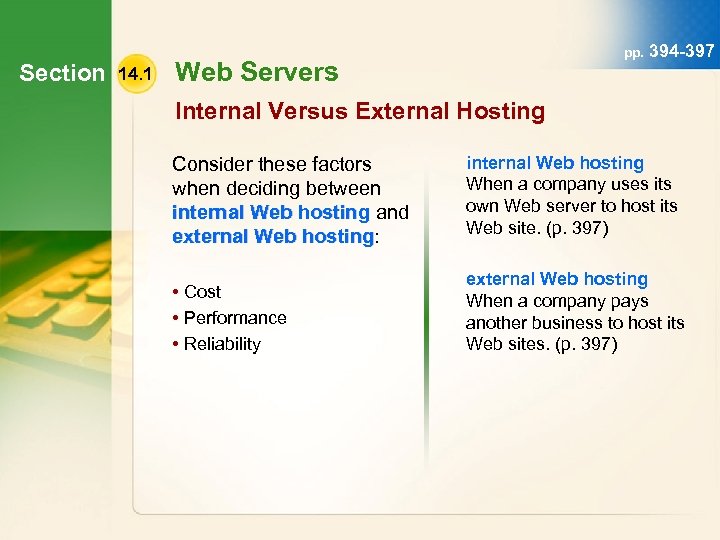 pp. 394-397

Section 14.1 Web Servers

Internal Versus External Hosting

Consider these factors when deciding between internal Web hosting and external Web hosting:

• Cost
• Performance
• Reliability

internal Web hosting
When a company uses its own Web server to host its Web site. (p. 397)

external Web hosting
When a company pays another business to host its Web sites. (p. 397)